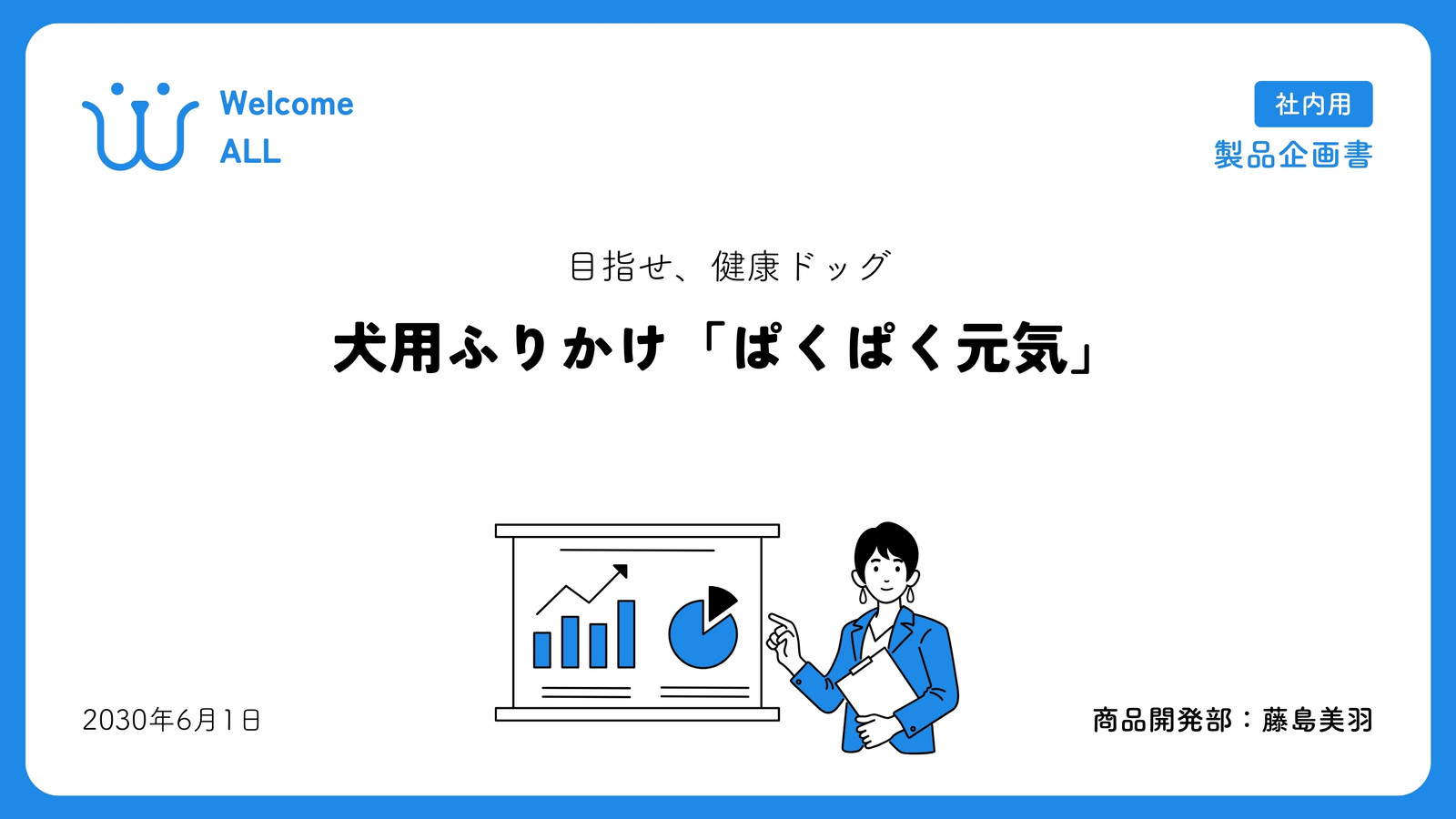 Welcome
ALL

社内用
製品企画書

目指せ、健康ドッグ

犬用ふりかけ「ぱくぱく元気」

2030年6月1日

商品開発部：藤島美羽